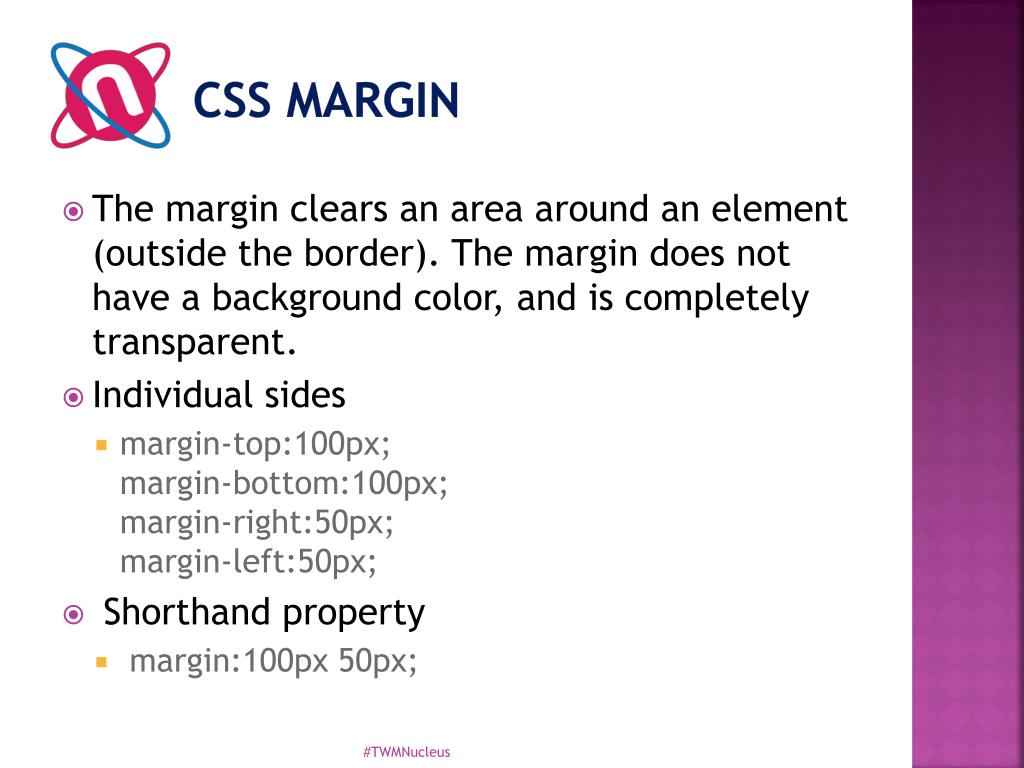 CSS MARGIN

The margin clears an area around an element (outside the border). The margin does not have a background color, and is completely transparent.

Individual sides

margin-top:100px;
margin-bottom:100px;
margin-right:50px;
margin-left:50px;

Shorthand property

margin:100px 50px;

#TWMNucleus